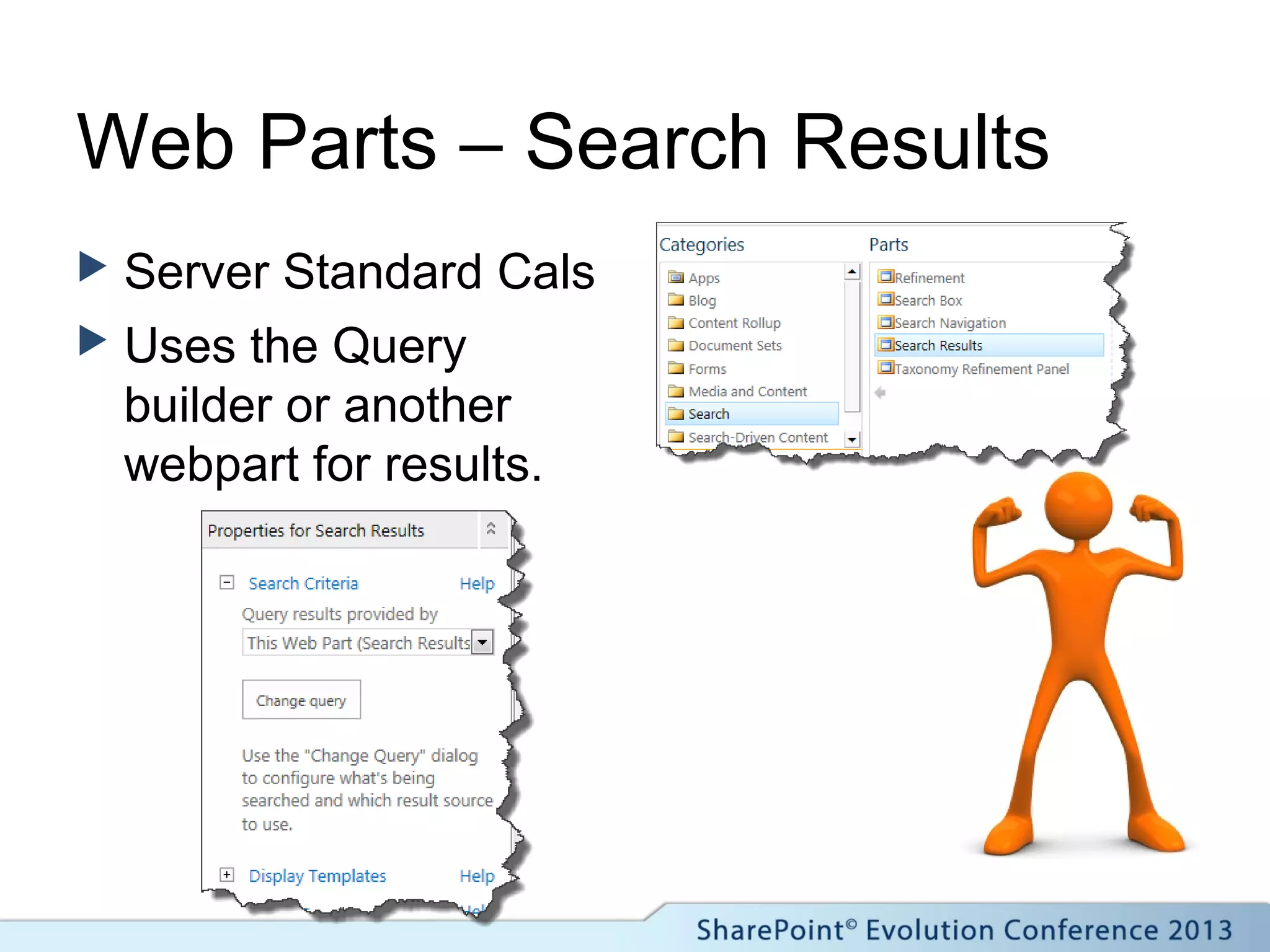 Web Parts – Search Results

Server Standard Cals

Uses the Query builder or another webpart for results.

Categories

Apps
Blog
Content Rollup
Document Sets
Forms
Media and Content
Search
Search-Driven Content

Parts

Refinement
Search Box
Search Navigation
Search Results
Taxonomy Refinement Panel

Properties for Search Results

Search Criteria Help

Query results provided by

This Web Part (Search Results

Change query

Use the "Change Query" dialog to configure what's being searched and which result source to use.

Display Templates Help

SharePoint© Evolution Conference 2013